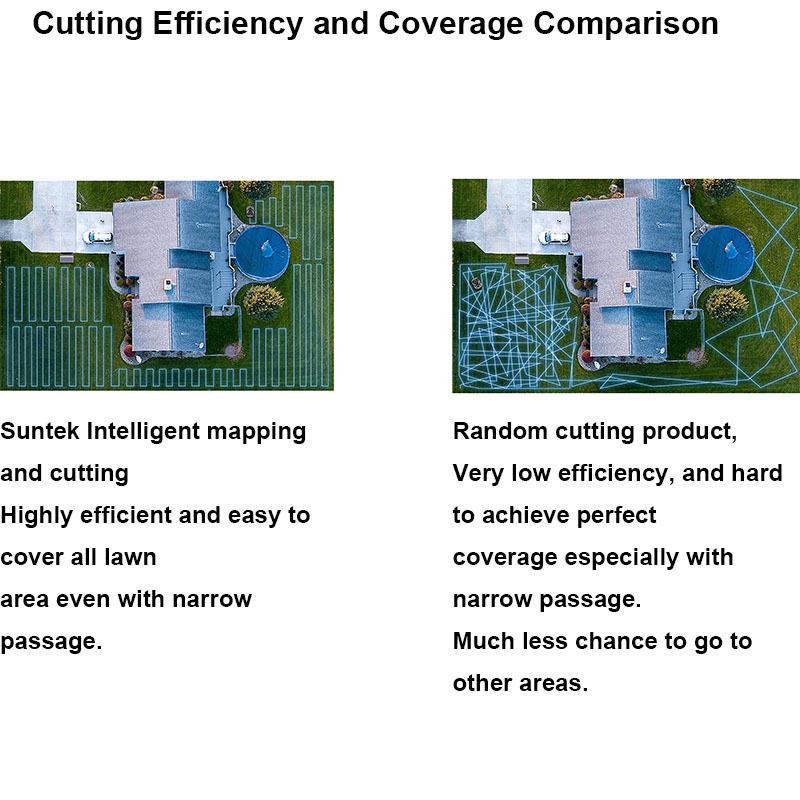 Cutting Efficiency and Coverage Comparison

Suntek Intelligent mapping and cutting
Highly efficient and easy to cover all lawn area even with narrow passage.

Random cutting product, Very low efficiency, and hard to achieve perfect coverage especially with narrow passage.
Much less chance to go to other areas.